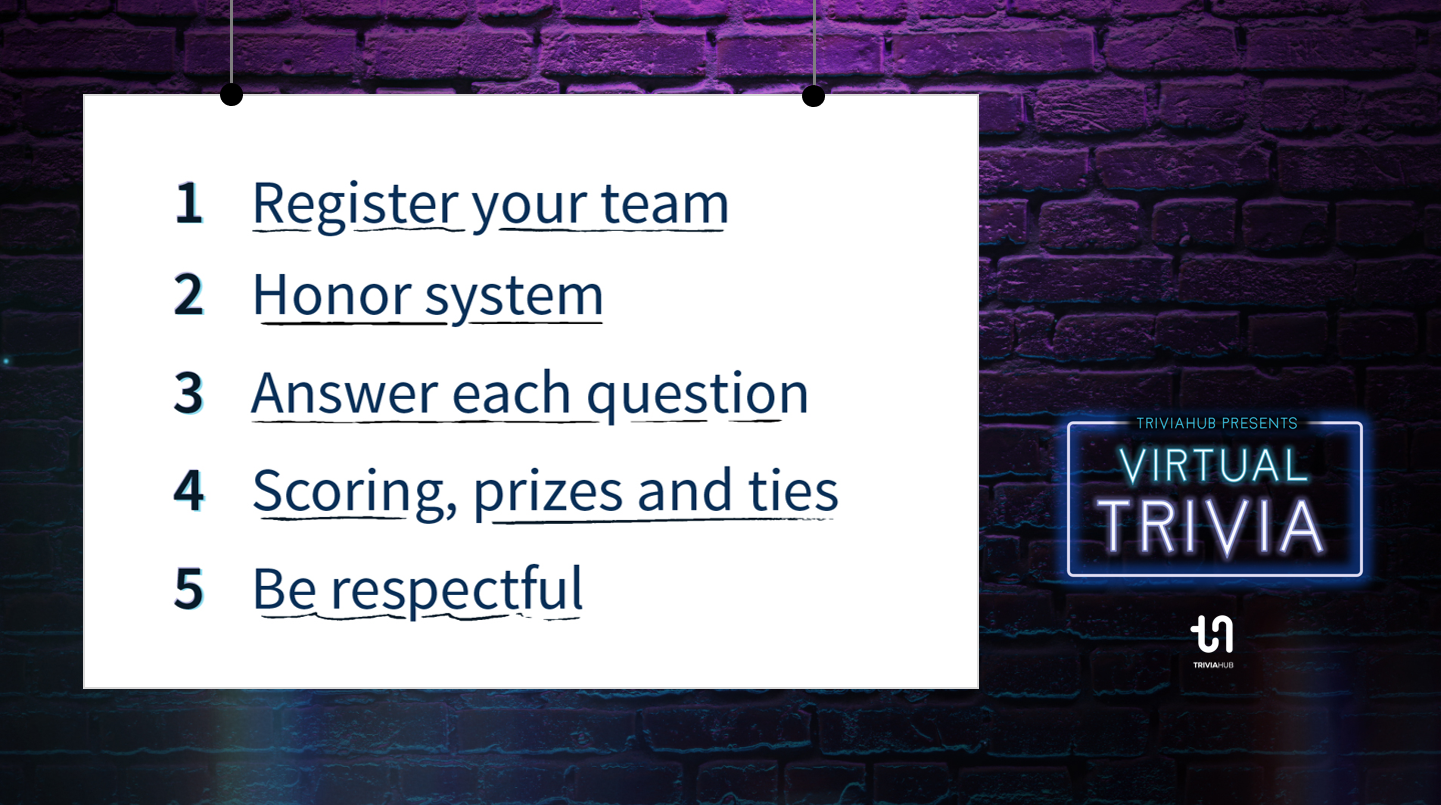 1 Register your team
2 Honor system
3 Answer each question
4 Scoring, prizes and ties
5 Be respectful

TRIVIAHUB PRESENTS
VIRTUAL
TRIVIA

TRIVIAHUB